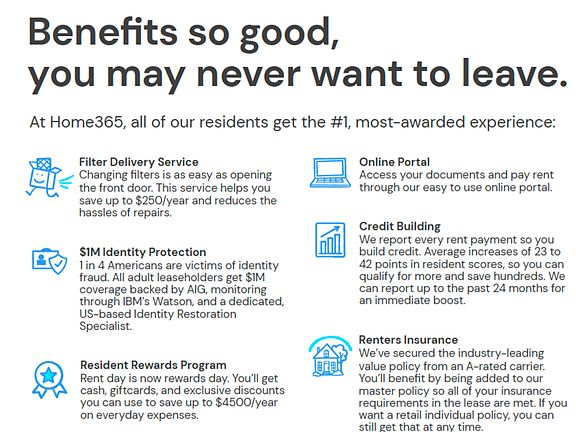 Benefits so good, you may never want to leave.

At Home365, all of our residents get the #1, most-awarded experience:

Filter Delivery Service
Changing filters is as easy as opening the front door. This service helps you save up to $250/year and reduces the hassles of repairs.

$1M Identity Protection
1 in 4 Americans are victims of identity fraud. All adult leaseholders get $1M coverage backed by AIG, monitoring through IBM's Watson, and a dedicated, US-based Identity Restoration Specialist.

Resident Rewards Program
Rent day is now rewards day. You'll get cash, giftcards, and exclusive discounts you can use to save up to $4500/year on everyday expenses.

Online Portal
Access your documents and pay rent through our easy to use online portal.

Credit Building
We report every rent payment so you build credit. Average increases of 23 to 42 points in resident scores, so you can qualify for more and save hundreds. We can report up to the past 24 months for an immediate boost.

Renters Insurance
We've secured the industry-leading value policy from an A-rated carrier. You'll benefit by being added to our master policy so all of your insurance requirements in the lease are met. If you want a retail individual policy, you can still get that at any time.